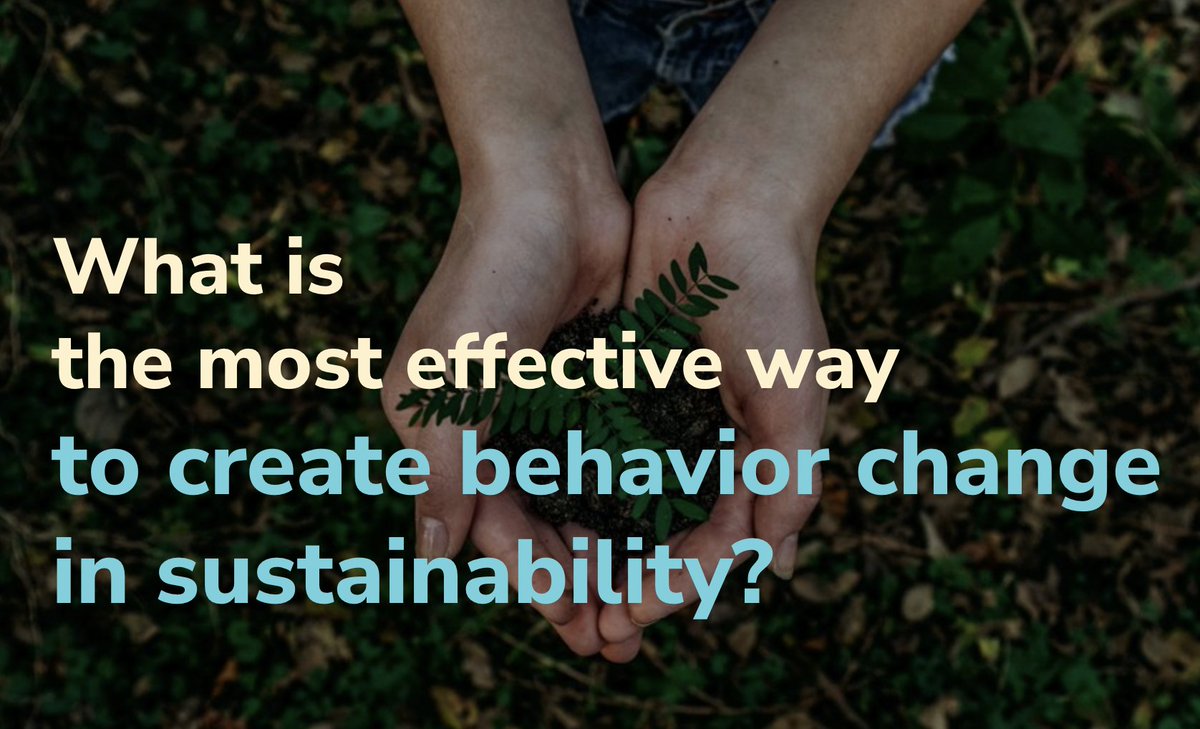 What is
the most effective way
to create behavior change
in sustainability?